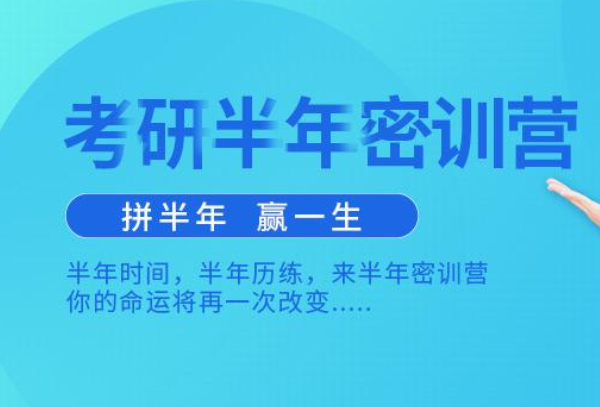 考研半年密训营

拼半年 赢一生

半年时间，半年历练，来半年密训营
你的命运将再一次改变.....